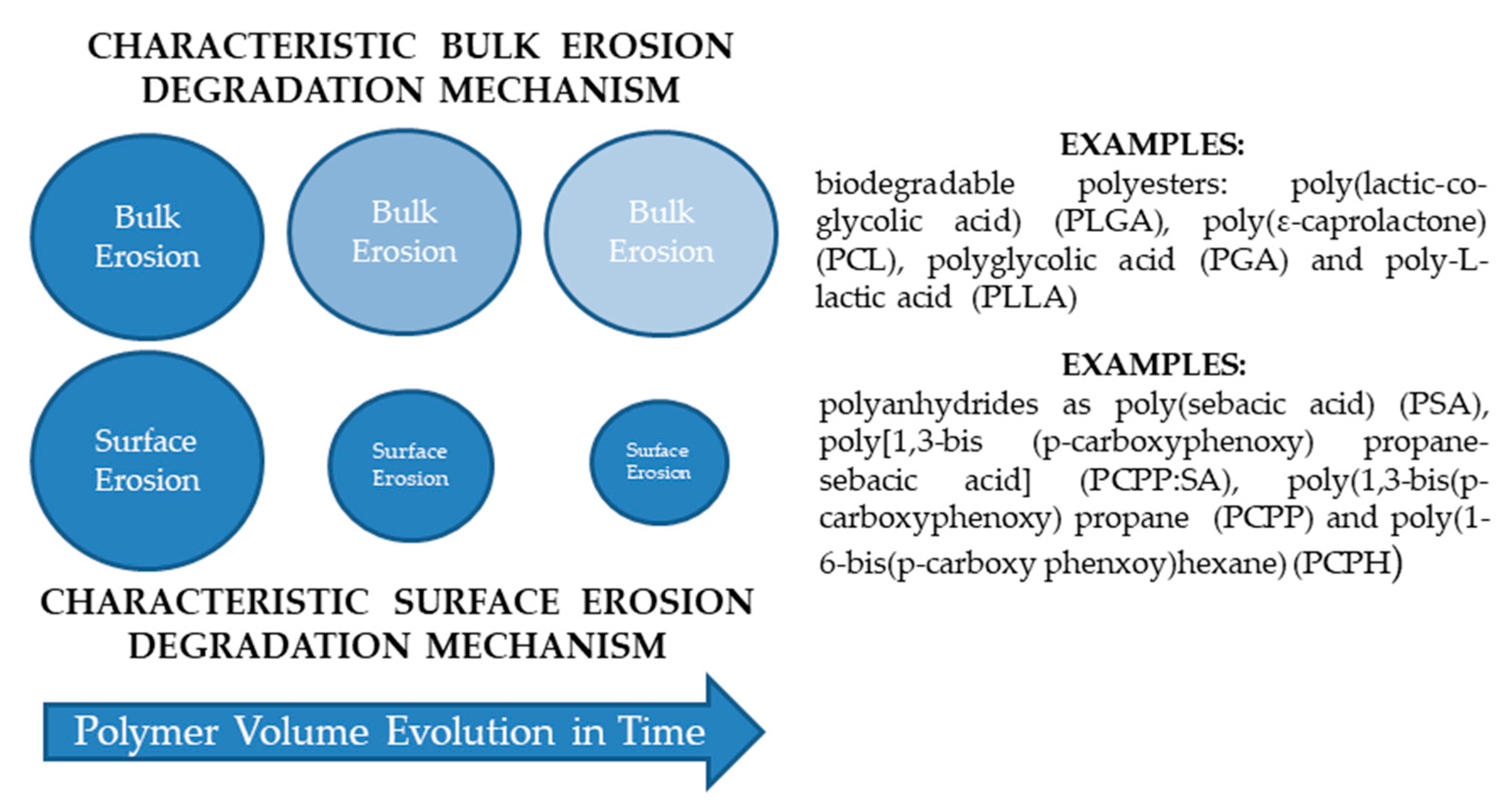 CHARACTERISTIC BULK EROSION DEGRADATION MECHANISM

Bulk Erosion

Bulk Erosion

Bulk Erosion

Surface Erosion

Surface Erosion

Surface Erosion

CHARACTERISTIC SURFACE EROSION DEGRADATION MECHANISM

Polymer Volume Evolution in Time

EXAMPLES:
biodegradable polyesters: poly(lactic-co-glycolic acid) (PLGA), poly(ε-caprolactone) (PCL), polyglycolic acid (PGA) and poly-L-lactic acid (PLLA)

EXAMPLES:
polyanhydrides as poly(sebacic acid) (PSA), poly[1,3-bis (p-carboxyphenoxy) propane-sebacic acid] (PCPP:SA), poly(1,3-bis(p-carboxyphenoxy) propane (PCPP) and poly(1-6-bis(p-carboxy phenxoy)hexane) (PCPH)